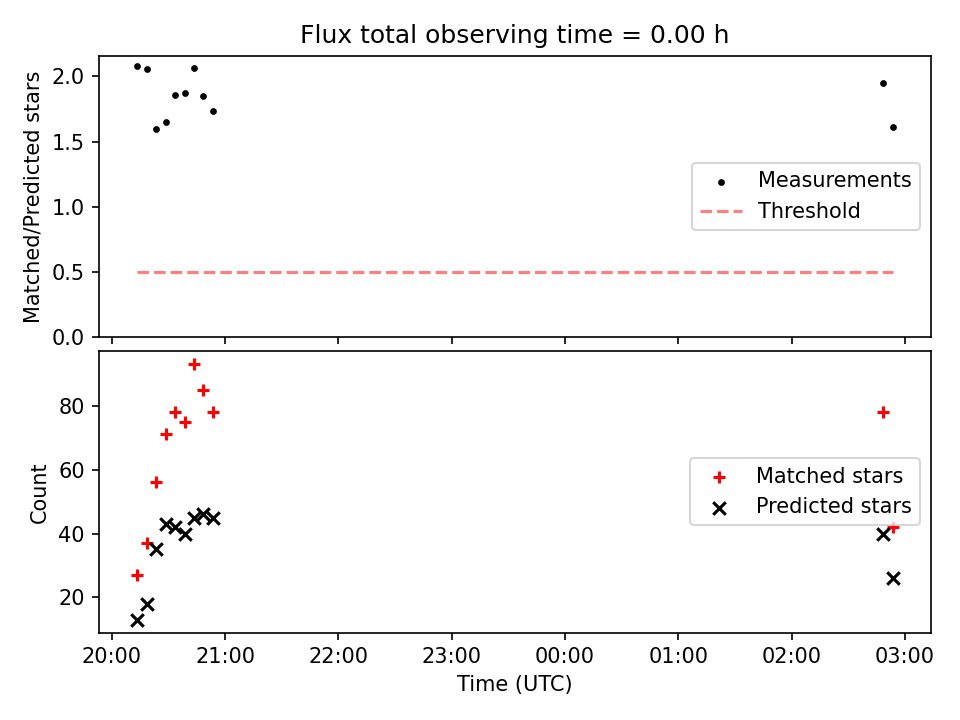 Flux total observing time = 0.00 h

Matched/Predicted stars

2.0
1.5
1.0
0.5
0.0

Measurements
Threshold

Count

80
60
40
20

Matched stars
Predicted stars

20:00 21:00 22:00 23:00 00:00 01:00 02:00 03:00
Time (UTC)